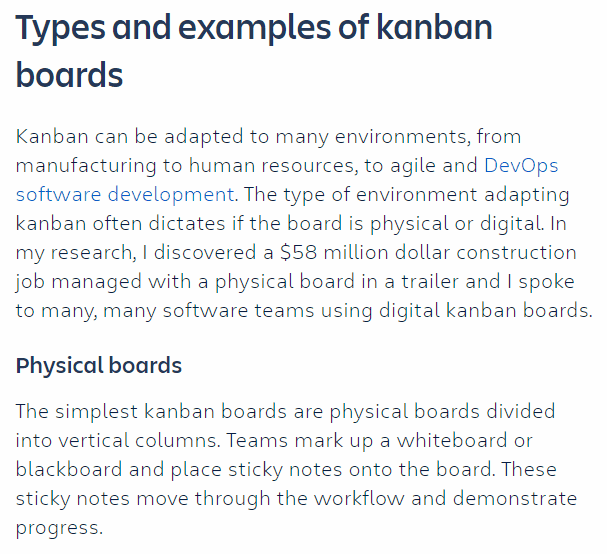 Types and examples of kanban boards

Kanban can be adapted to many environments, from manufacturing to human resources, to agile and DevOps software development. The type of environment adapting kanban often dictates if the board is physical or digital. In my research, I discovered a \$58 million dollar construction job managed with a physical board in a trailer and I spoke to many, many software teams using digital kanban boards.

Physical boards

The simplest kanban boards are physical boards divided into vertical columns. Teams mark up a whiteboard or blackboard and place sticky notes onto the board. These sticky notes move through the workflow and demonstrate progress.